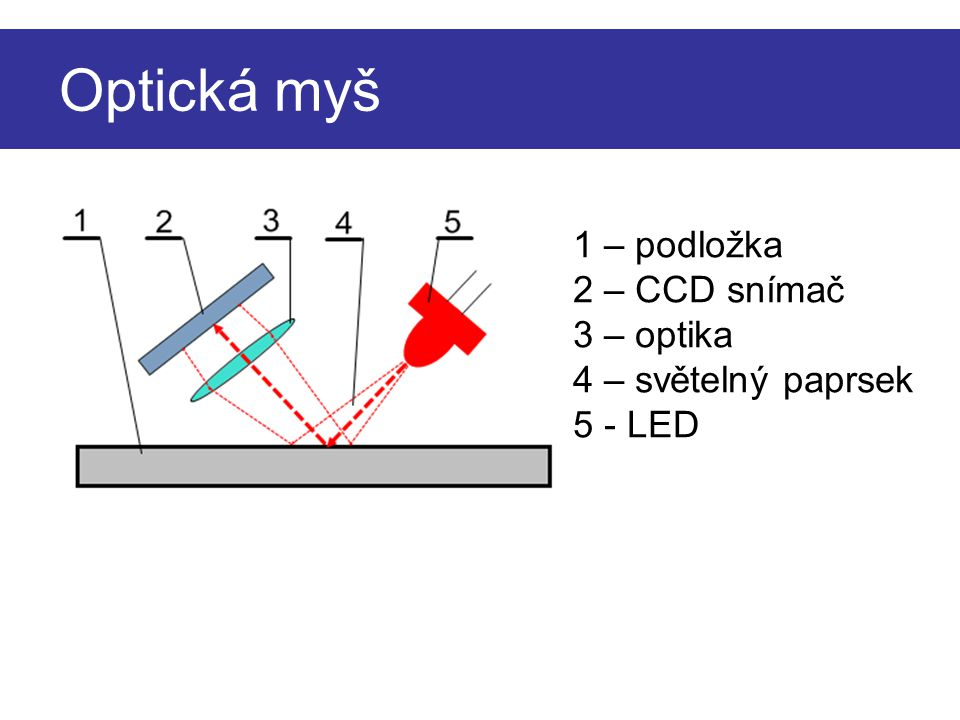 Optická myš

1
2
3
4
5

1 – podložka
2 – CCD snímač
3 – optika
4 – světelný paprsek
5 - LED